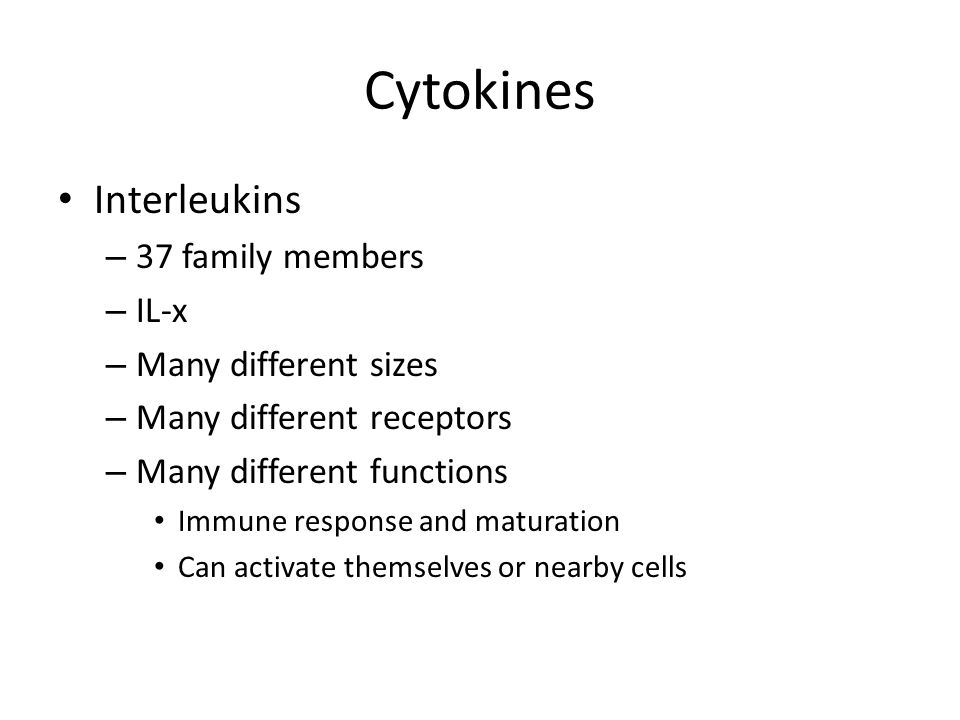 Cytokines

• Interleukins
– 37 family members
– IL-x
– Many different sizes
– Many different receptors
– Many different functions
• Immune response and maturation
• Can activate themselves or nearby cells